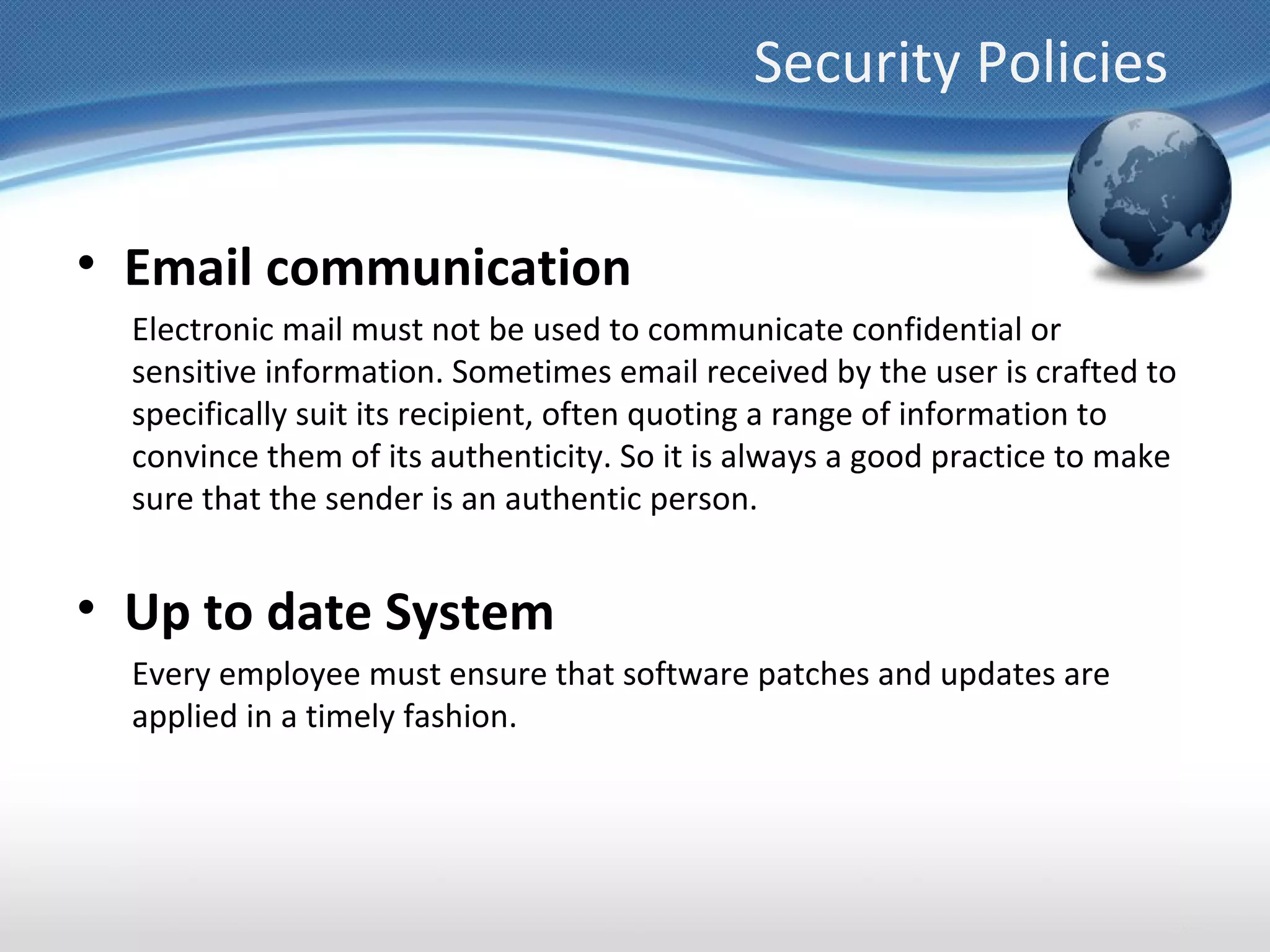 Security Policies

• Email communication

Electronic mail must not be used to communicate confidential or sensitive information. Sometimes email received by the user is crafted to specifically suit its recipient, often quoting a range of information to convince them of its authenticity. So it is always a good practice to make sure that the sender is an authentic person.

• Up to date System

Every employee must ensure that software patches and updates are applied in a timely fashion.